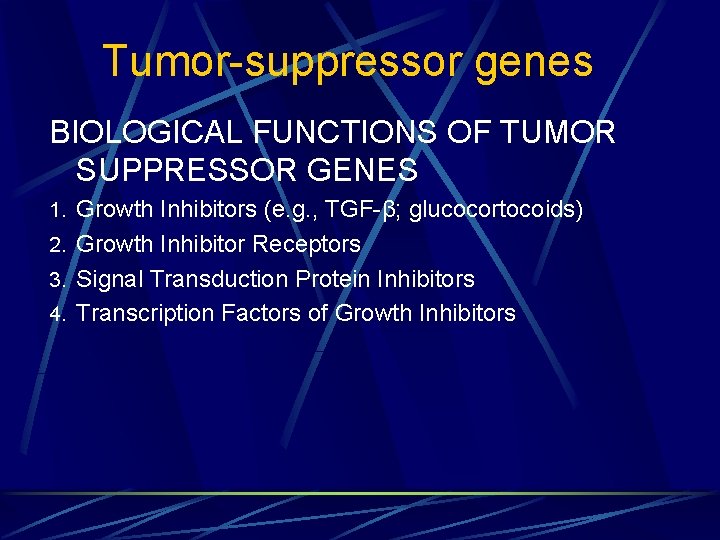 Tumor-suppressor genes

BIOLOGICAL FUNCTIONS OF TUMOR SUPPRESSOR GENES

1. Growth Inhibitors (e.g., TGF-β; glucocortocoids)
2. Growth Inhibitor Receptors
3. Signal Transduction Protein Inhibitors
4. Transcription Factors of Growth Inhibitors